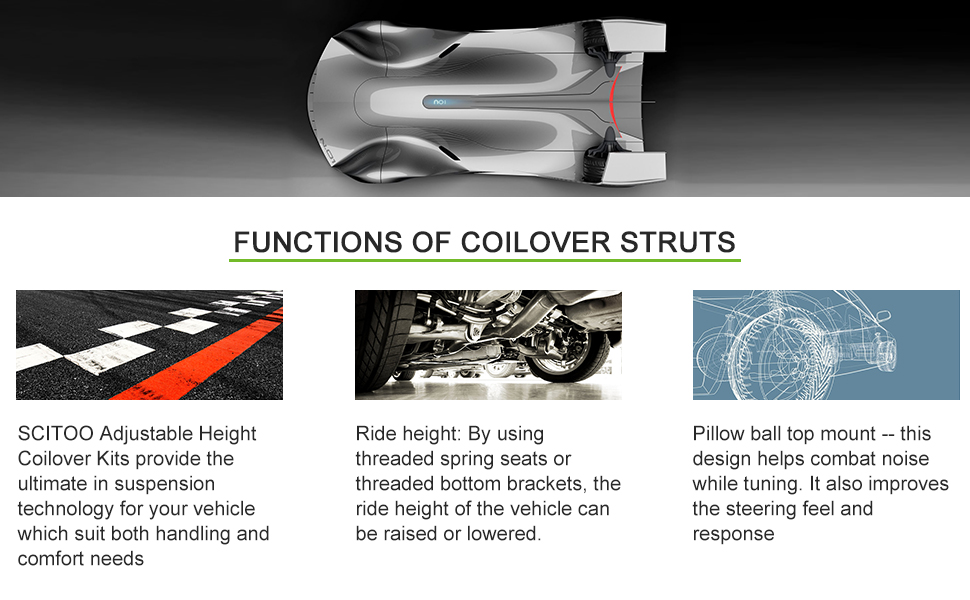 FUNCTIONS OF COILOVER STRUTS

SCITOO Adjustable Height Coilover Kits provide the ultimate in suspension technology for your vehicle which suit both handling and comfort needs

Ride height: By using threaded spring seats or threaded bottom brackets, the ride height of the vehicle can be raised or lowered.

Pillow ball top mount -- this design helps combat noise while tuning. It also improves the steering feel and response